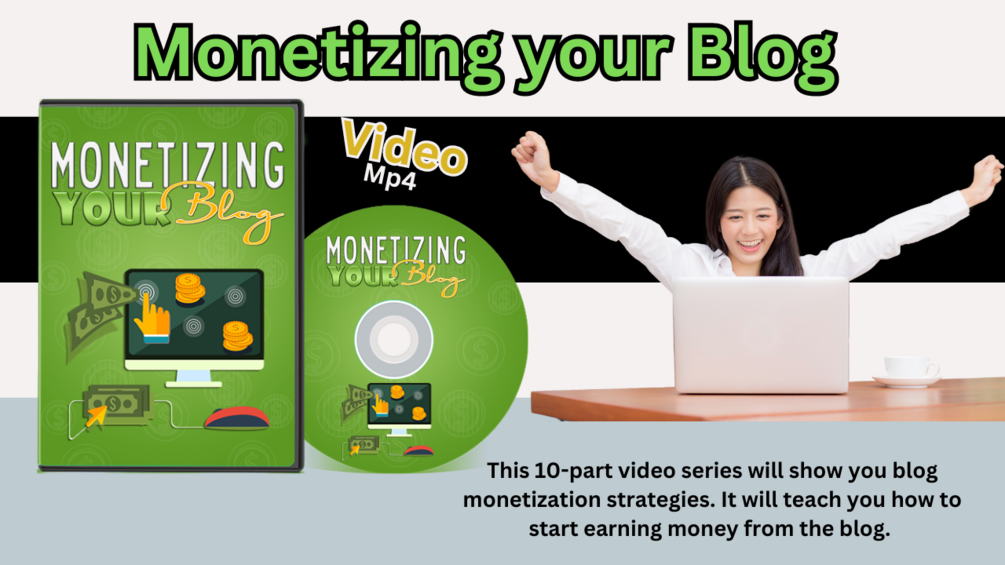 Monetizing your Blog

MONETIZING YOUR Blog

Video Mp4

MONETIZING YOUR Blog

This 10-part video series will show you blog monetization strategies. It will teach you how to start earning money from the blog.